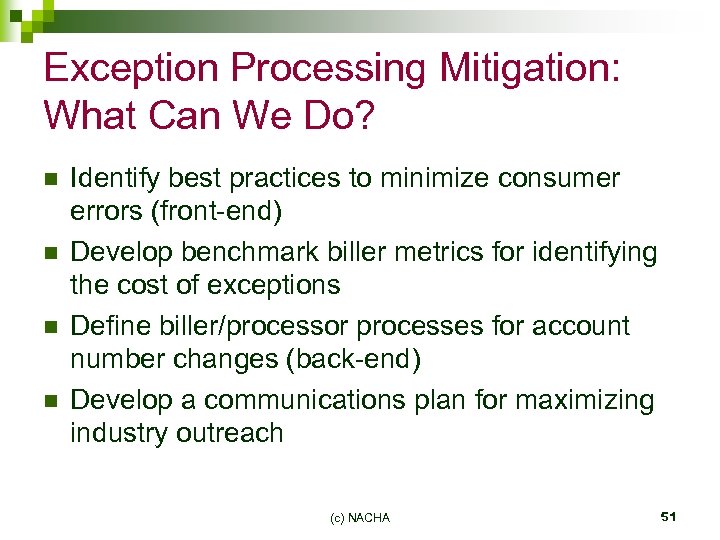 Exception Processing Mitigation: What Can We Do?

- Identify best practices to minimize consumer errors (front-end)
- Develop benchmark biller metrics for identifying the cost of exceptions
- Define biller/processor processes for account number changes (back-end)
- Develop a communications plan for maximizing industry outreach

(c) NACHA

51